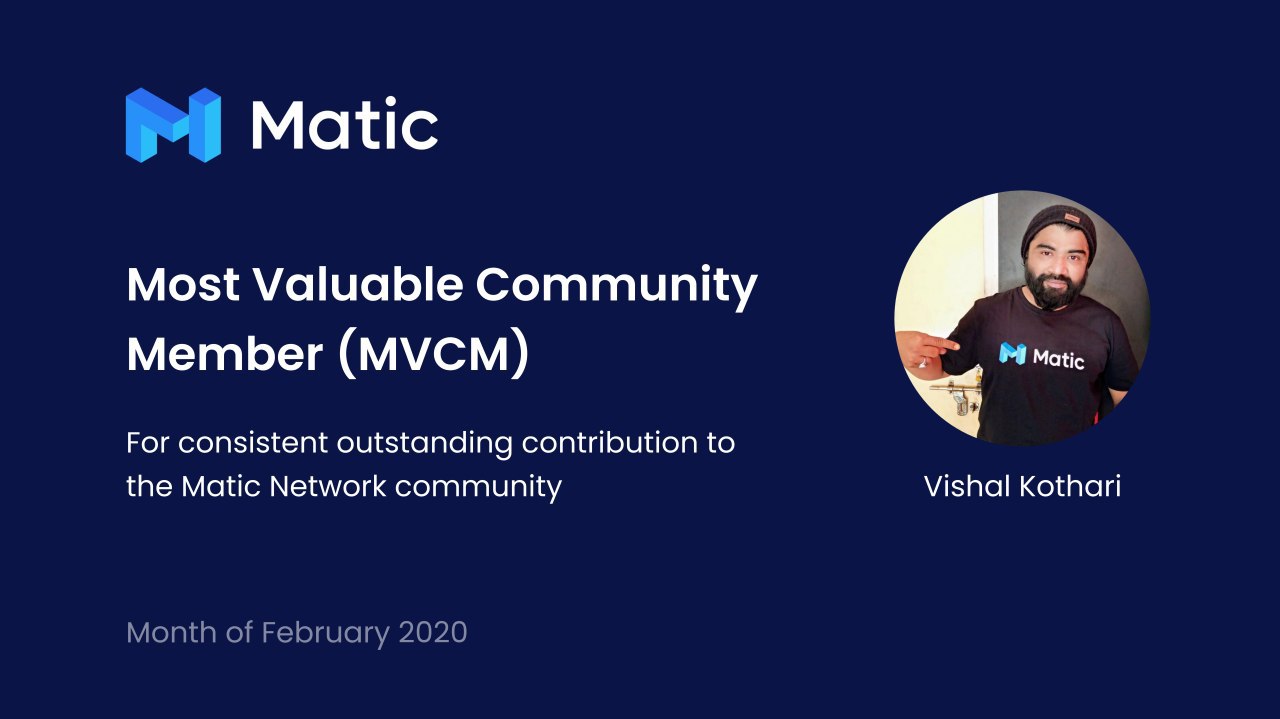 Matic

Most Valuable Community Member (MVCM)

For consistent outstanding contribution to the Matic Network community

Matic

Vishal Kothari

Month of February 2020